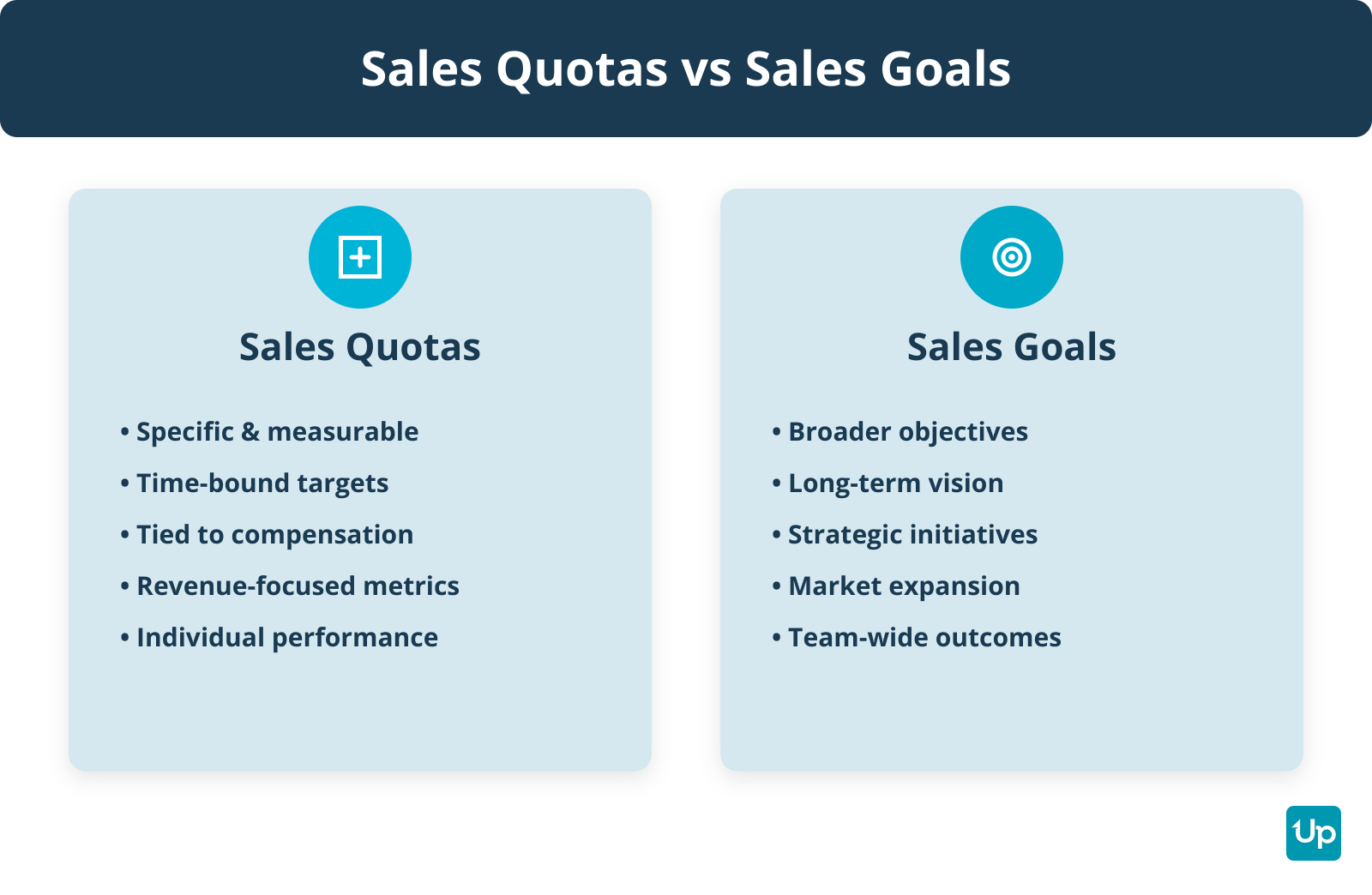 Sales Quotas vs Sales Goals

Sales Quotas

• Specific & measurable
• Time-bound targets
• Tied to compensation
• Revenue-focused metrics
• Individual performance

Sales Goals

• Broader objectives
• Long-term vision
• Strategic initiatives
• Market expansion
• Team-wide outcomes

Up